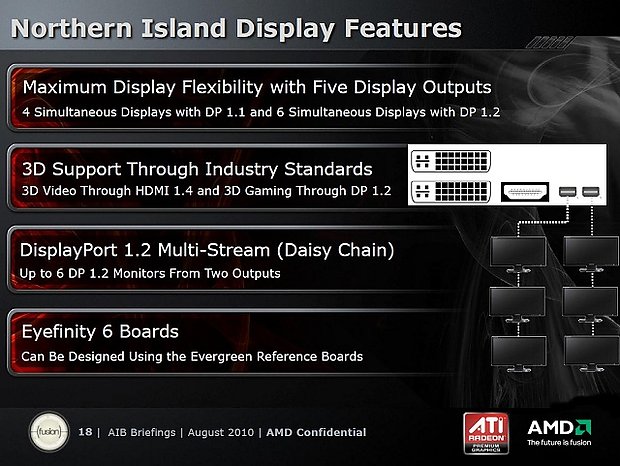 Northern Island Display Features

Maximum Display Flexibility with Five Display Outputs
4 Simultaneous Displays with DP 1.1 and 6 Simultaneous Displays with DP 1.2

3D Support Through Industry Standards
3D Video Through HDMI 1.4 and 3D Gaming Through DP 1.2

DisplayPort 1.2 Multi-Stream (Daisy Chain)
Up to 6 DP 1.2 Monitors From Two Outputs

Eyefinity 6 Boards
Can Be Designed Using the Evergreen Reference Boards

fusion

18 | AIB Briefings | August 2010 | AMD Confidential

ATI RADEON PREMIUM GRAPHICS

AMD
The future is fusion